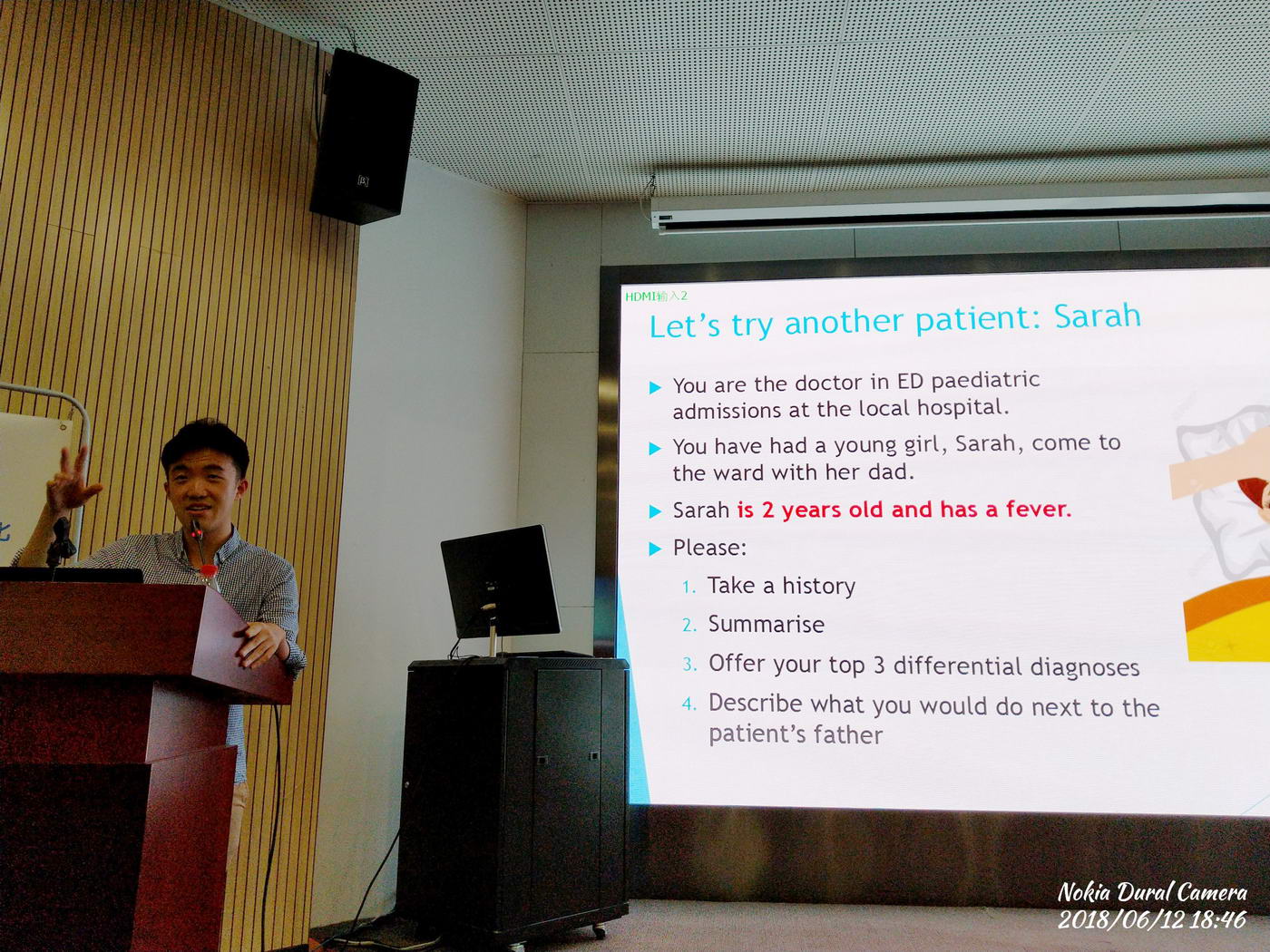 HDMI输入2

Let's try another patient: Sarah

You are the doctor in ED paediatric admissions at the local hospital.

You have had a young girl, Sarah, come to the ward with her dad.

Sarah is 2 years old and has a fever.

Please:

1. Take a history
2. Summarise
3. Offer your top 3 differential diagnoses
4. Describe what you would do next to the patient's father

Nokia Dural Camera
2018/06/12 18:46